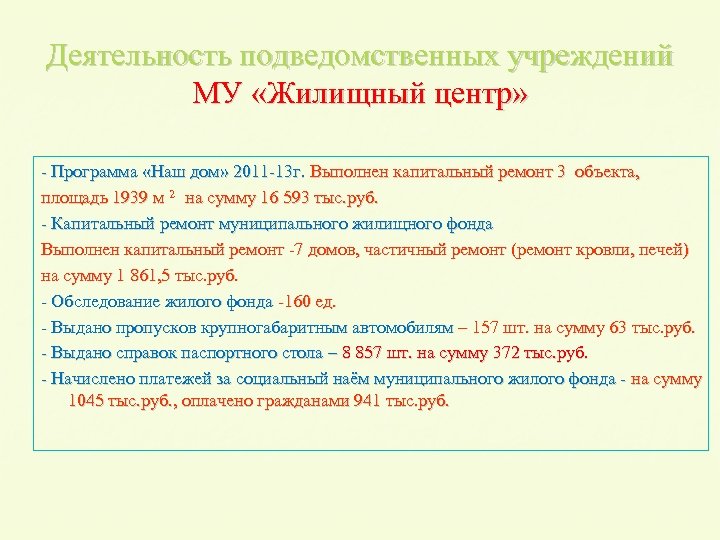 Деятельность подведомственных учреждений
МУ «Жилищный центр»

- Программа «Наш дом» 2011-13г. Выполнен капитальный ремонт 3 объекта, площадь 1939 м $^2$ на сумму 16 593 тыс.руб.

- Капитальный ремонт муниципального жилищного фонда

Выполнен капитальный ремонт -7 домов, частичный ремонт (ремонт кровли, печей) на сумму 1 861,5 тыс.руб.

- Обследование жилого фонда -160 ед.

- Выдано пропусков крупногабаритным автомобилям – 157 шт. на сумму 63 тыс.руб.

- Выдано справок паспортного стола – 8 857 шт. на сумму 372 тыс.руб.

- Начислено платежей за социальный наём муниципального жилого фонда - на сумму 1045 тыс.руб., оплачено гражданами 941 тыс.руб.